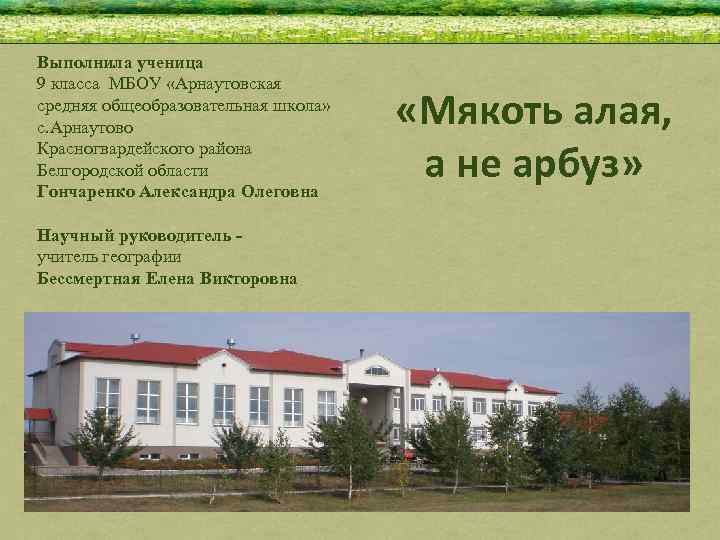 Выполнила ученица
9 класса МБОУ «Арнаутовская средняя общеобразовательная школа» с.Арнаутово
Красногвардейского района
Белгородской области
Гончаренко Александра Олеговна

Научный руководитель -
учитель географии
Бессмертная Елена Викторовна

«Мякоть алая, а не арбуз»